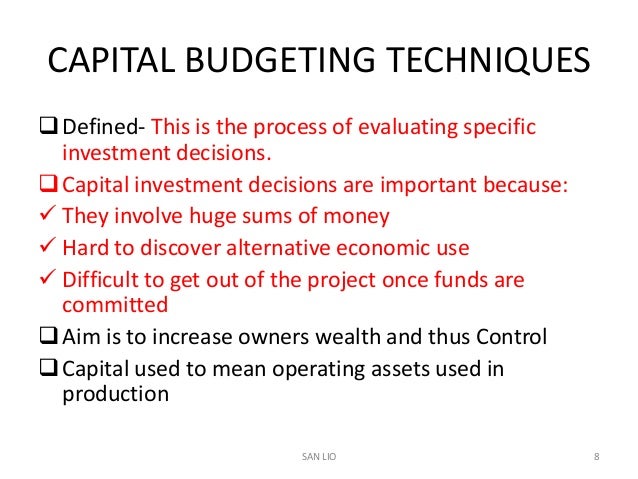 CAPITAL BUDGETING TECHNIQUES

❑ Defined- This is the process of evaluating specific investment decisions.

❑ Capital investment decisions are important because:

✓ They involve huge sums of money

✓ Hard to discover alternative economic use

✓ Difficult to get out of the project once funds are committed

❑ Aim is to increase owners wealth and thus Control

❑ Capital used to mean operating assets used in production

SAN LIO

8